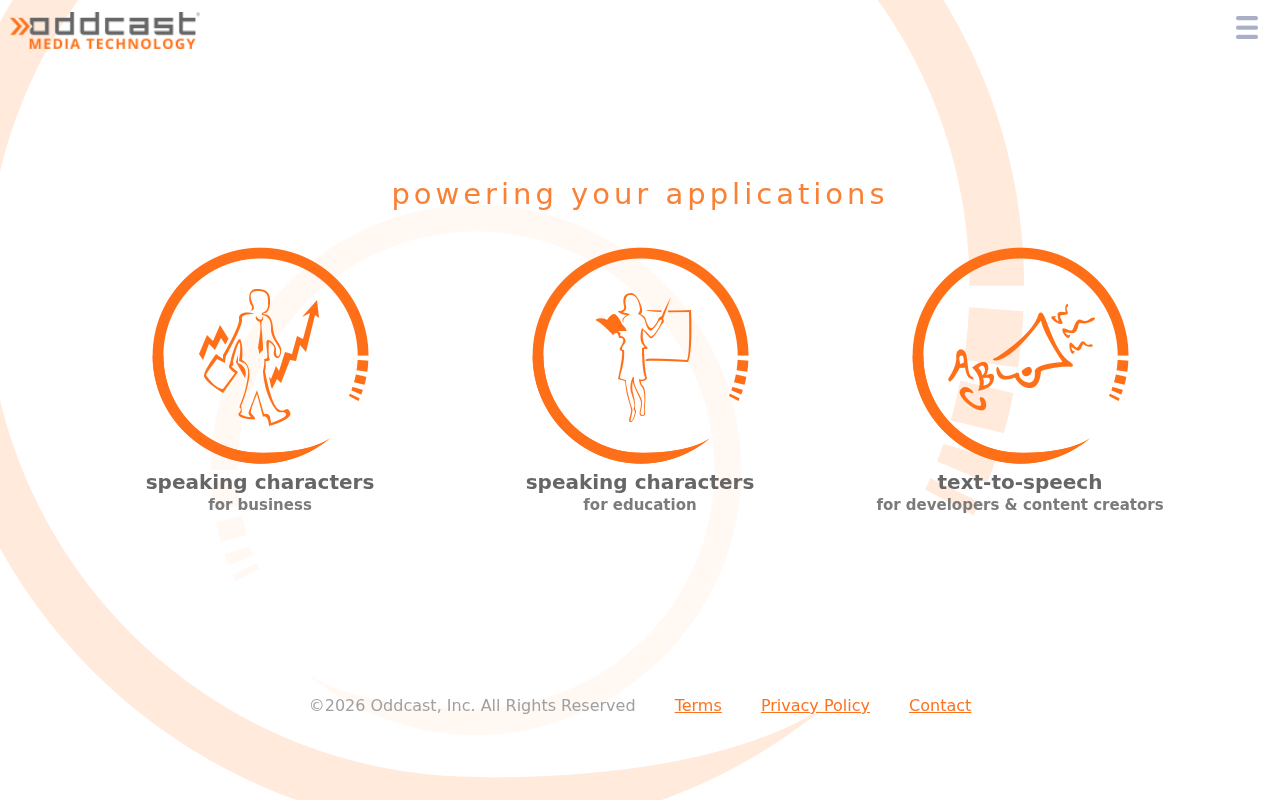 oddcast®
MEDIA TECHNOLOGY

powering your applications

speaking characters
for business

speaking characters
for education

ABC

text-to-speech
for developers & content creators

©2026 Oddcast, Inc. All Rights Reserved Terms Privacy Policy Contact